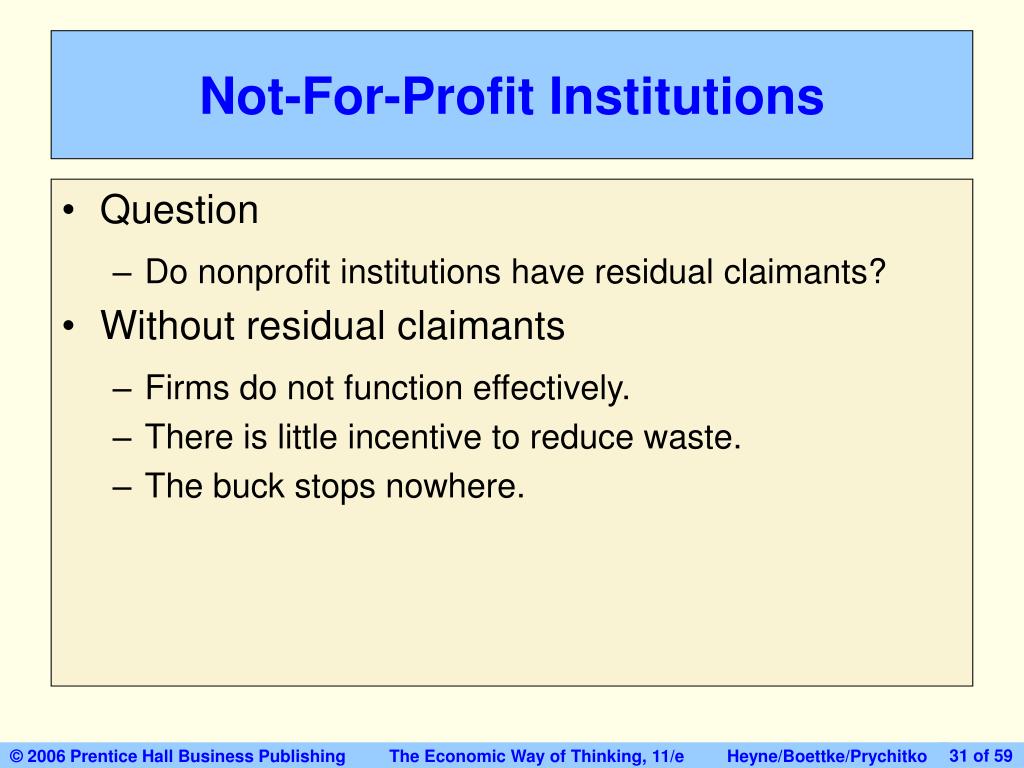 Not-For-Profit Institutions

• Question
– Do nonprofit institutions have residual claimants?
• Without residual claimants
– Firms do not function effectively.
– There is little incentive to reduce waste.
– The buck stops nowhere.

© 2006 Prentice Hall Business Publishing The Economic Way of Thinking, 11/e Heyne/Boettke/Prychitko 31 of 59